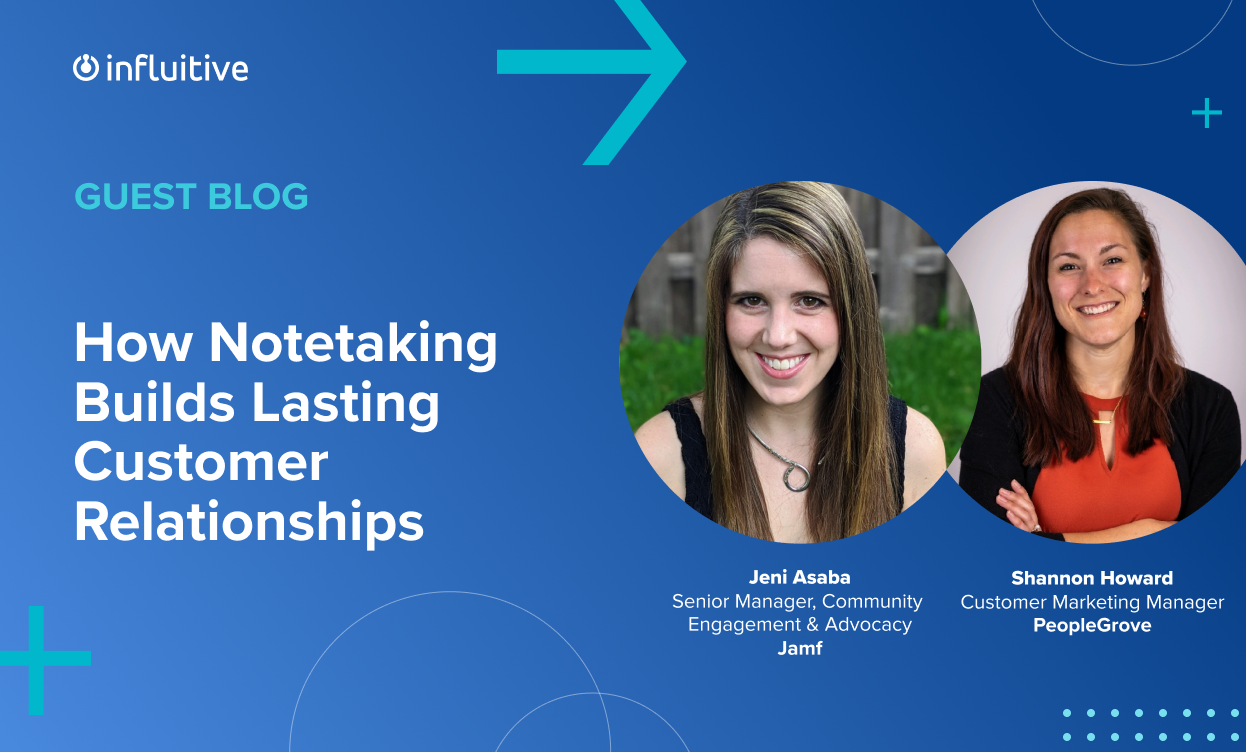 influitive

GUEST BLOG

How Notetaking Builds Lasting Customer Relationships

Jeni Asaba
Senior Manager, Community Engagement & Advocacy
Jamf

Shannon Howard
Customer Marketing Manager
PeopleGrove